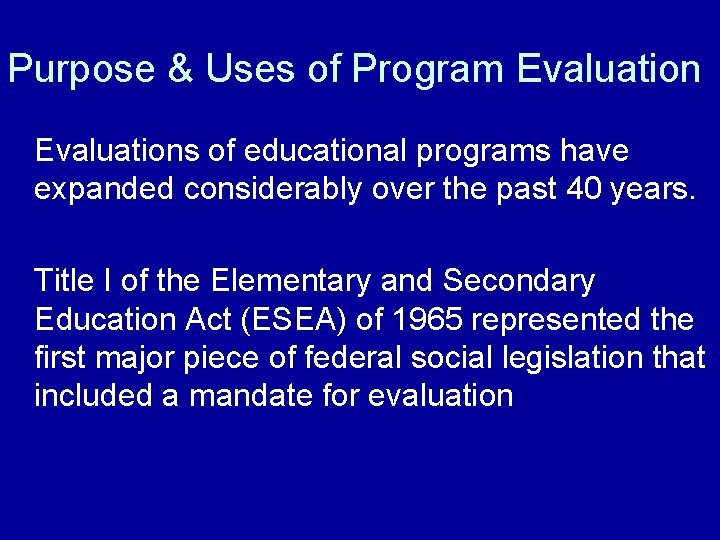 Purpose & Uses of Program Evaluation

Evaluations of educational programs have expanded considerably over the past 40 years.

Title I of the Elementary and Secondary Education Act (ESEA) of 1965 represented the first major piece of federal social legislation that included a mandate for evaluation